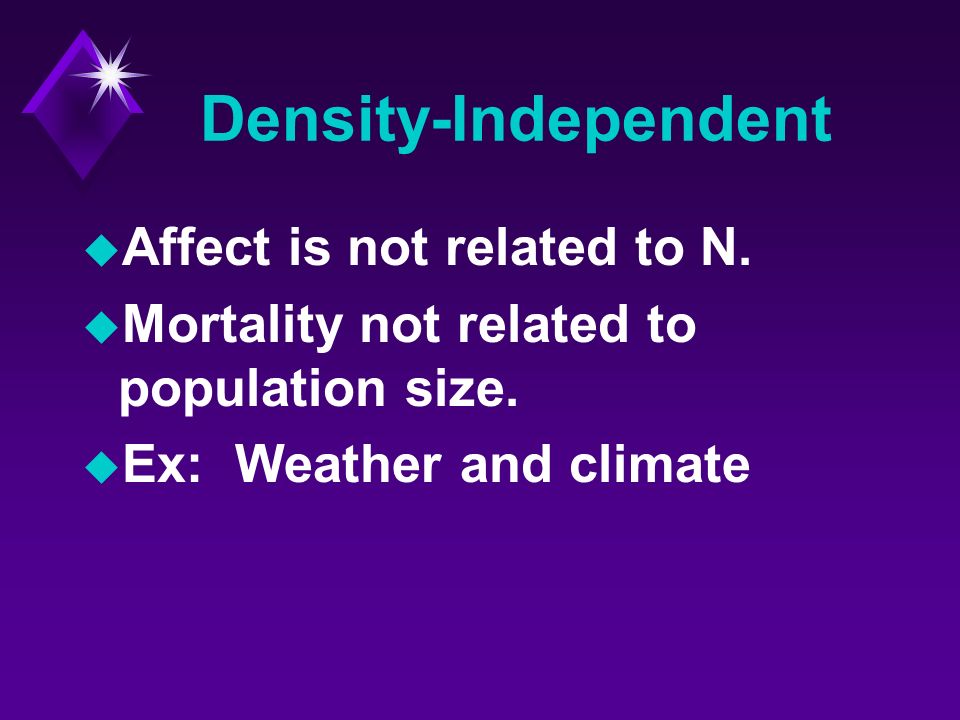 Density-Independent

Affect is not related to N.

Mortality not related to population size.

Ex: Weather and climate